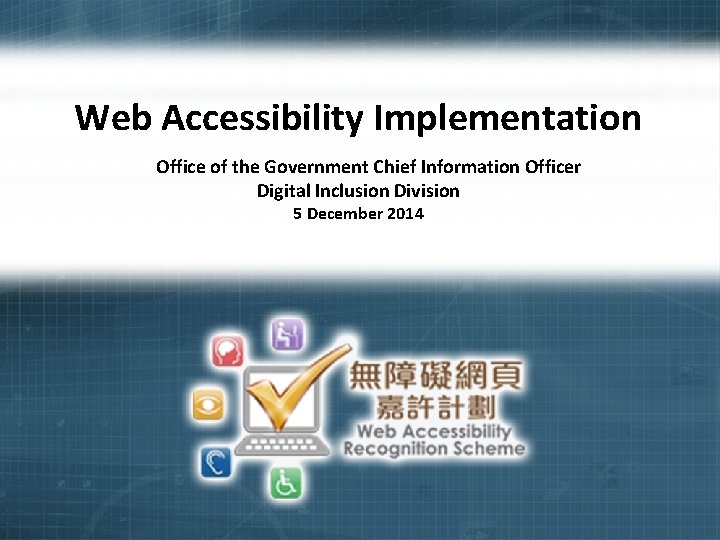 Web Accessibility Implementation

Office of the Government Chief Information Officer
Digital Inclusion Division
5 December 2014

無障礙網頁
嘉許計劃
Web Accessibility
Recognition Scheme